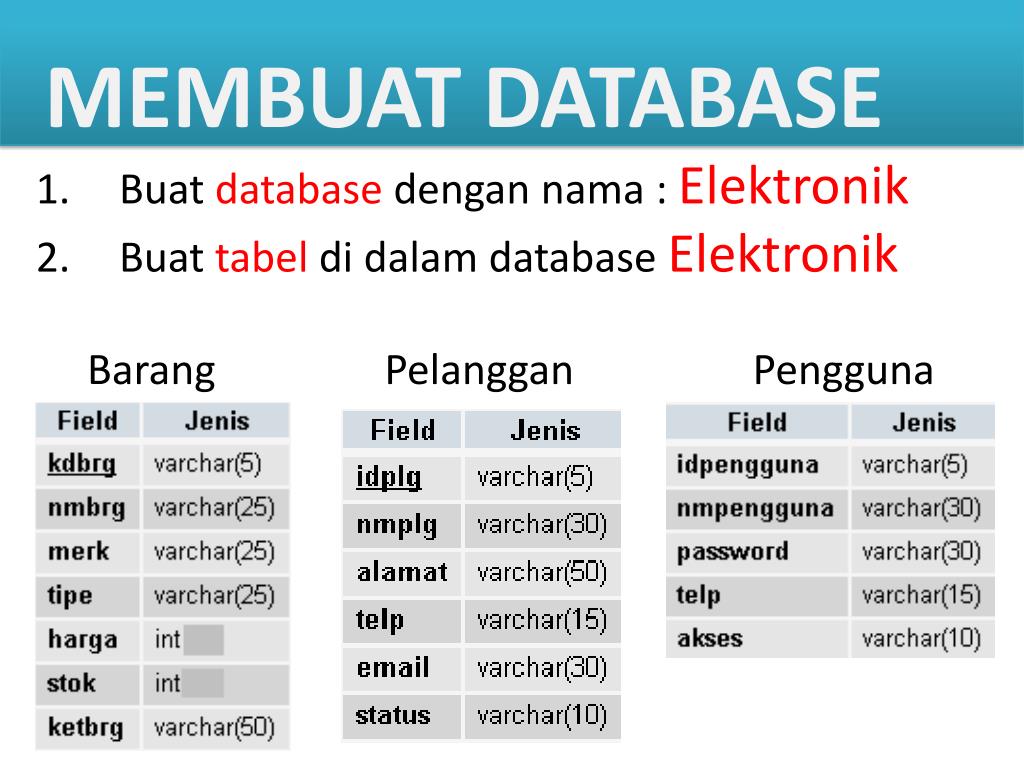 MEMBUAT DATABASE

1. Buat database dengan nama : Elektronik
2. Buat tabel di dalam database Elektronik

Barang

| Field | Jenis |
|---|---|
| kdbrg | varchar(5) |
| nmbrg | varchar(25) |
| merk | varchar(25) |
| tipe | varchar(25) |
| harga | int |
| stok | int |
| ketbrg | varchar(50) |

Pelanggan

| Field | Jenis |
|---|---|
| idplg | varchar(5) |
| nmplg | varchar(30) |
| alamat | varchar(50) |
| telp | varchar(15) |
| email | varchar(30) |
| status | varchar(10) |

Pengguna

| Field | Jenis |
|---|---|
| idpengguna | varchar(5) |
| nmpengguna | varchar(30) |
| password | varchar(30) |
| telp | varchar(15) |
| akses | varchar(10) |